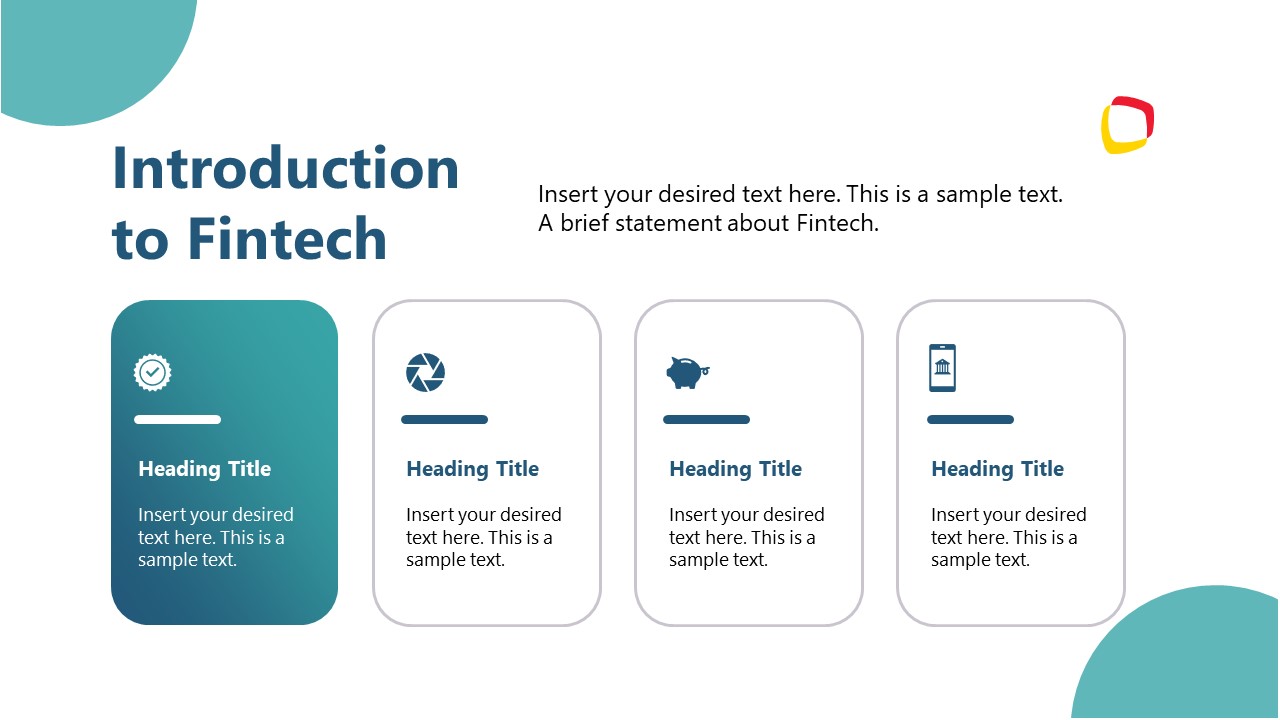 Introduction to Fintech

Insert your desired text here. This is a sample text. A brief statement about Fintech.

Heading Title

Insert your desired text here. This is a sample text.

Heading Title

Insert your desired text here. This is a sample text.

Heading Title

Insert your desired text here. This is a sample text.

Heading Title

Insert your desired text here. This is a sample text.